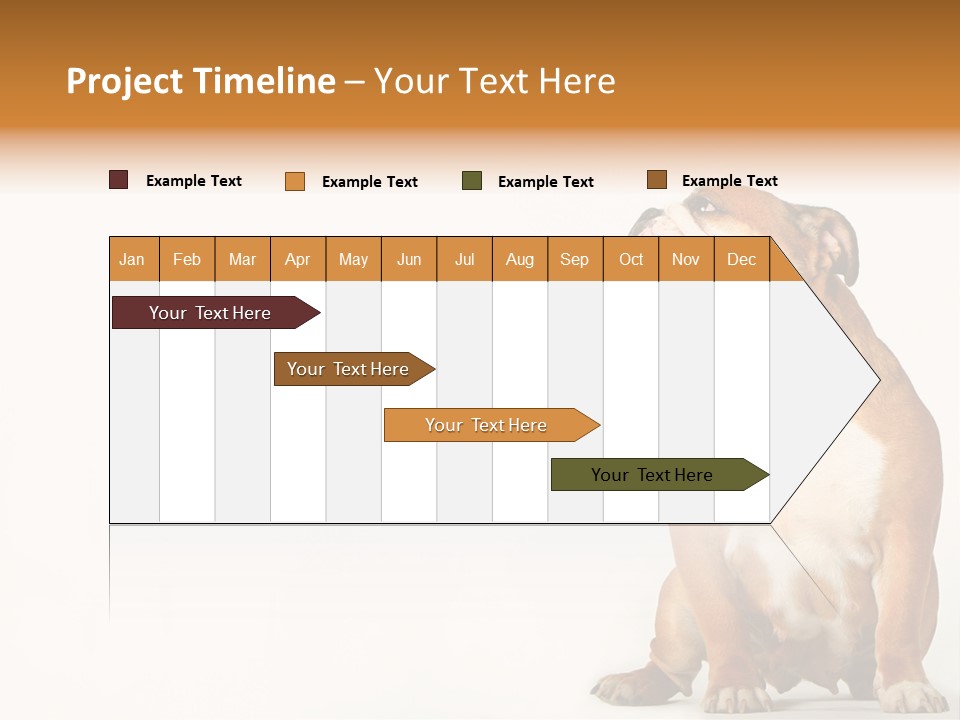 Project Timeline – Your Text Here

Example Text
Example Text
Example Text
Example Text

| Jan | Feb | Mar | Apr | May | Jun | Jul | Aug | Sep | Oct | Nov | Dec |
|---|---|---|---|---|---|---|---|---|---|---|---|

Your Text Here
Your Text Here
Your Text Here
Your Text Here